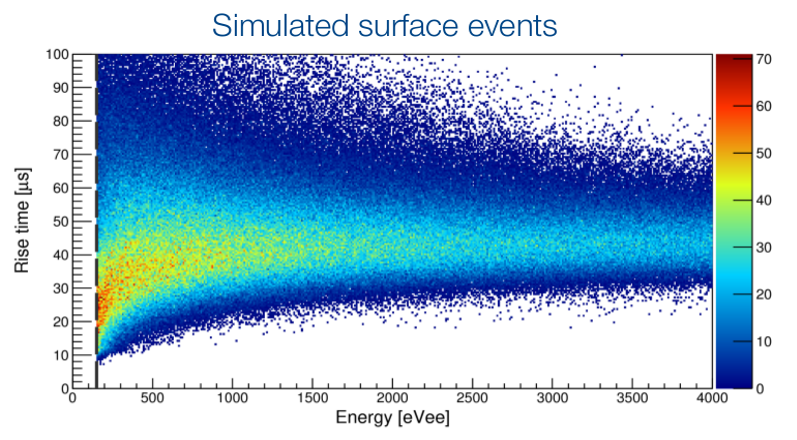 Simulated surface events

Rise time [µs]

100
90
80
70
60
50
40
30
20
10
0

0 500 1000 1500 2000 2500 3000 3500 4000

Energy [eVee]

70
60
50
40
30
20
10
0